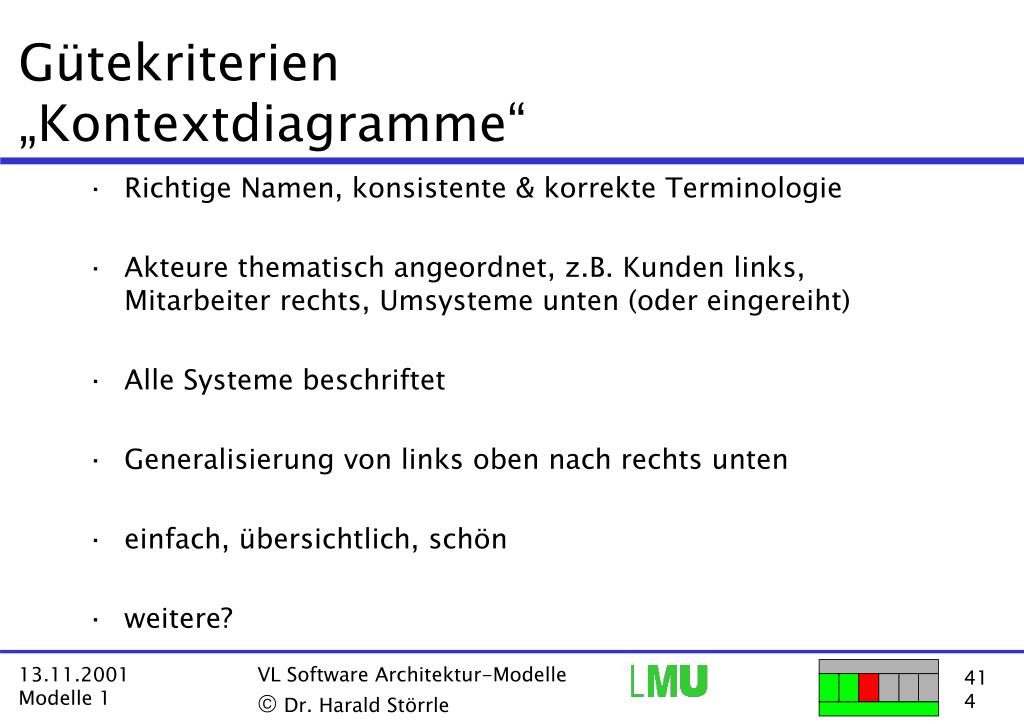 Gütekriterien „Kontextdiagramme“

· Richtige Namen, konsistente & korrekte Terminologie

· Akteure thematisch angeordnet, z.B. Kunden links, Mitarbeiter rechts, Umsysteme unten (oder eingereiht)

· Alle Systeme beschriftet

· Generalisierung von links oben nach rechts unten

· einfach, übersichtlich, schön

· weitere?

13.11.2001
Modelle 1

VL Software Architektur-Modelle
© Dr. Harald Störrle

LMU

41
4